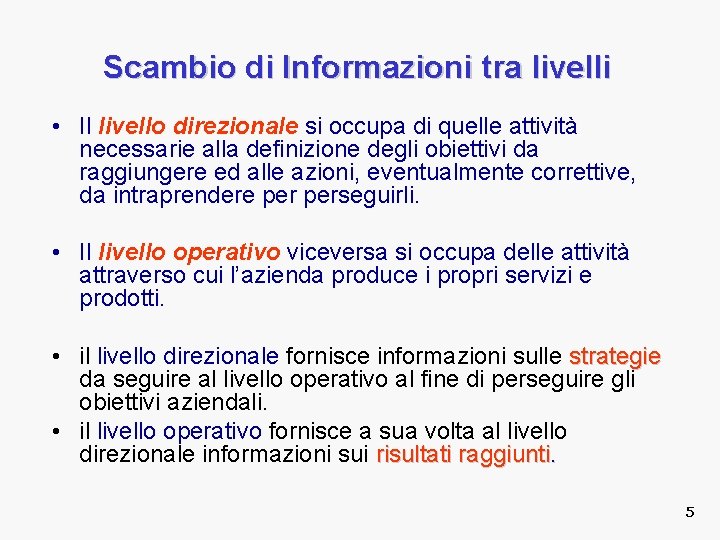 Scambio di Informazioni tra livelli

• Il livello direzionale si occupa di quelle attività necessarie alla definizione degli obiettivi da raggiungere ed alle azioni, eventualmente correttive, da intraprendere per perseguirli.

• Il livello operativo viceversa si occupa delle attività attraverso cui l'azienda produce i propri servizi e prodotti.

• il livello direzionale fornisce informazioni sulle strategie da seguire al livello operativo al fine di perseguire gli obiettivi aziendali.

• il livello operativo fornisce a sua volta al livello direzionale informazioni sui risultati raggiunti.

5